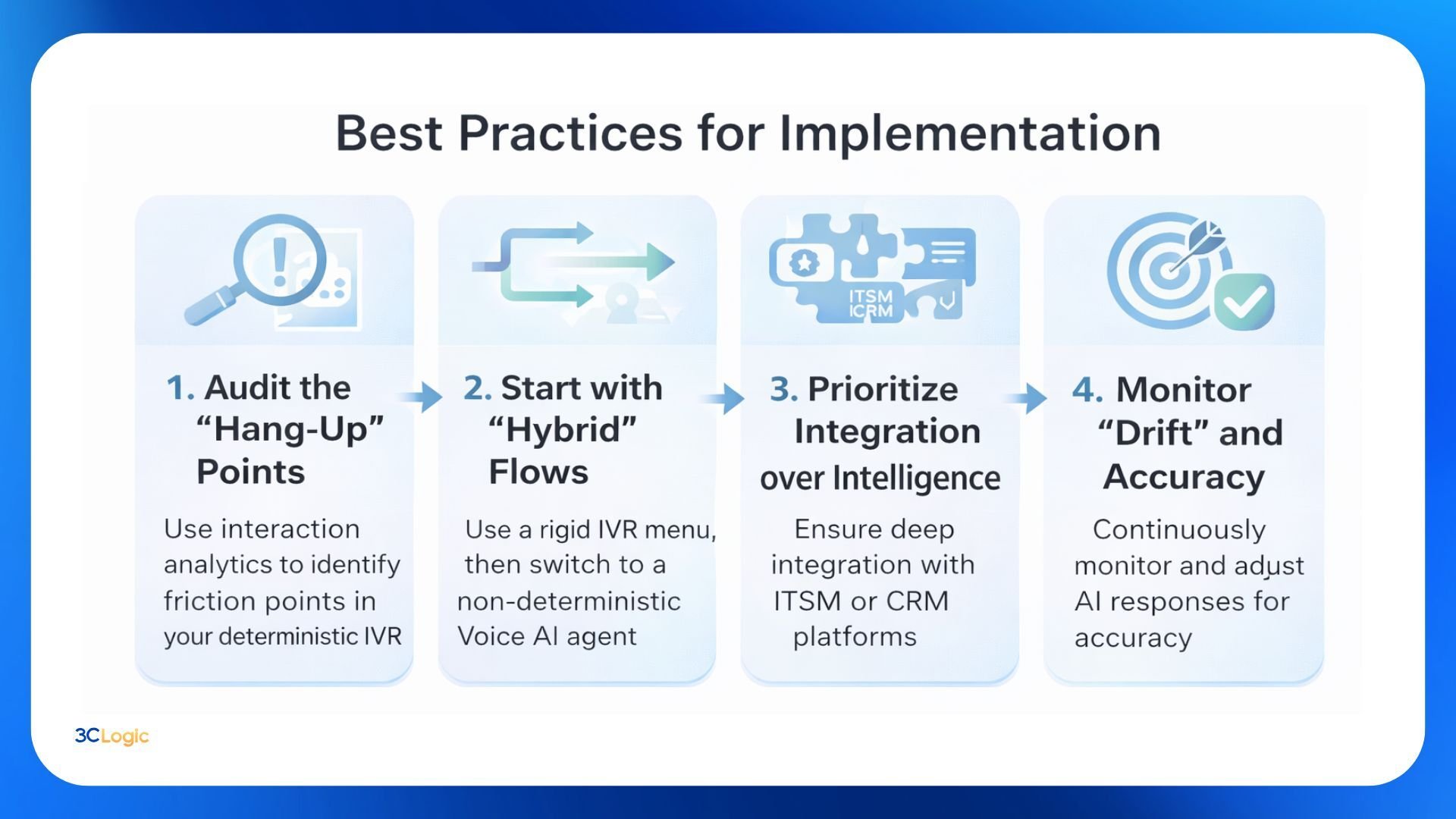 Best Practices for Implementation

ITSM
ICRM

1. Audit the "Hang-Up" Points

Use interaction analytics to identify friction points in your deterministic IVR

2. Start with "Hybrid" Flows

Use a rigid IVR menu, then switch to a non-deterministic Voice AI agent

3. Prioritize Integration over Intelligence

Ensure deep integration with ITSM or CRM platforms

4. Monitor "Drift" and Accuracy

Continuously monitor and adjust AI responses for accuracy

3CLogic